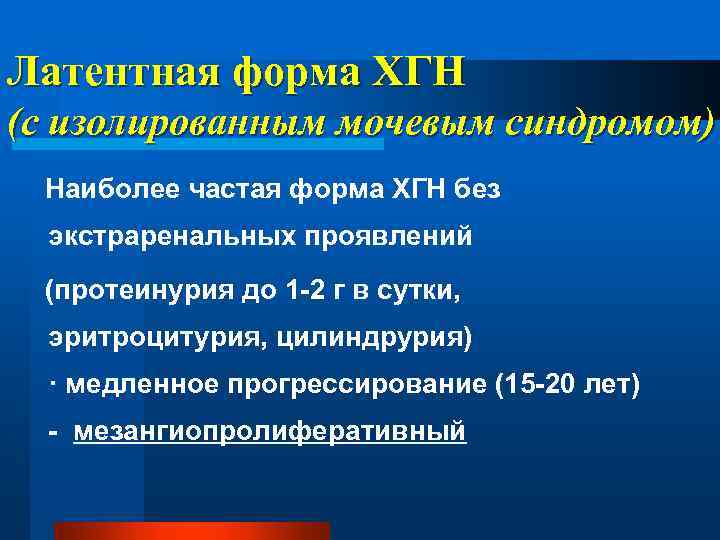 Латентная форма ХГН
(с изолированным мочевым синдромом)

Наиболее частая форма ХГН без экстраренальных проявлений
(протеинурия до 1-2 г в сутки, эритроцитурия, цилиндрурия)
· медленное прогрессирование (15-20 лет)
- мезангиопролиферативный